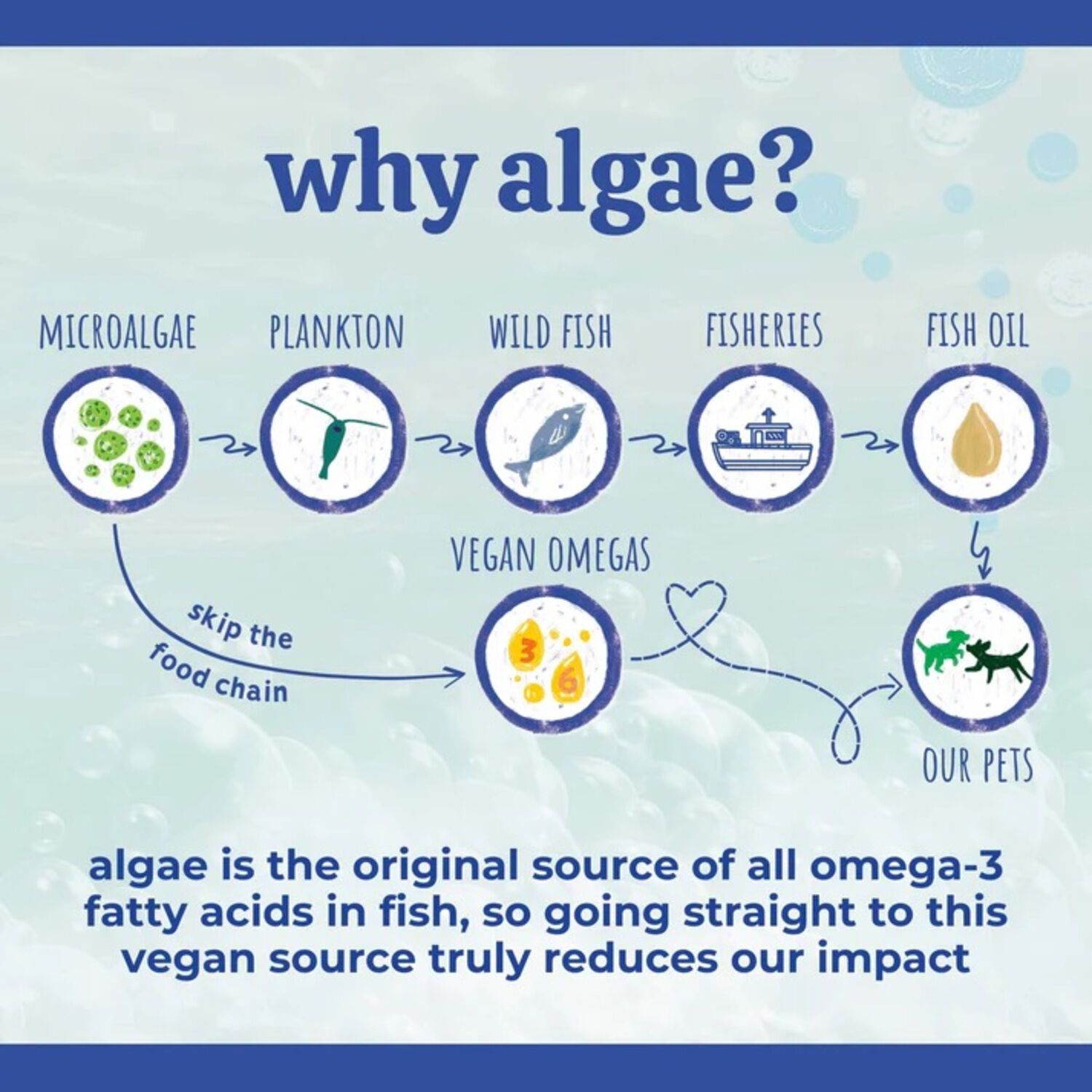 why algae?

MICROALGAE

PLANKTON

WILD FISH

FISHERIES

FISH OIL

VEGAN OMEGAS

skip the food chain

3

6

OUR PETS

algae is the original source of all omega-3 fatty acids in fish, so going straight to this vegan source truly reduces our impact